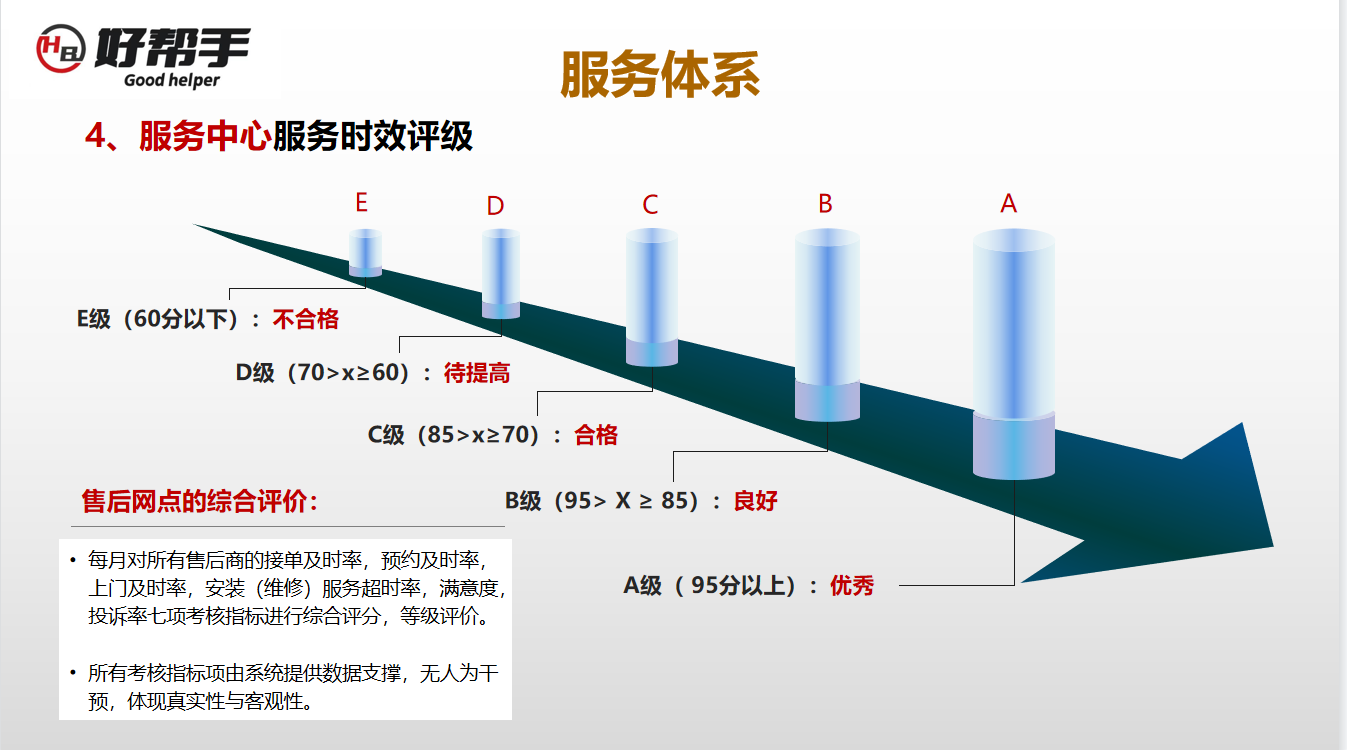 HB 好帮手
Good helper

服务体系

4、服务中心服务时效评级

E D C B A

E级（60分以下）：不合格

D级（70>x≥60）：待提高

C级（85>x≥70）：合格

B级（95> X ≥ 85）：良好

A级（ 95分以上）：优秀

售后网点的综合评价：

• 每月对所有售后商的接单及时率，预约及时率，上门及时率，安装（维修）服务超时率，满意度，投诉率七项考核指标进行综合评分，等级评价。

• 所有考核指标项由系统提供数据支撑，无人为干预，体现真实性与客观性。